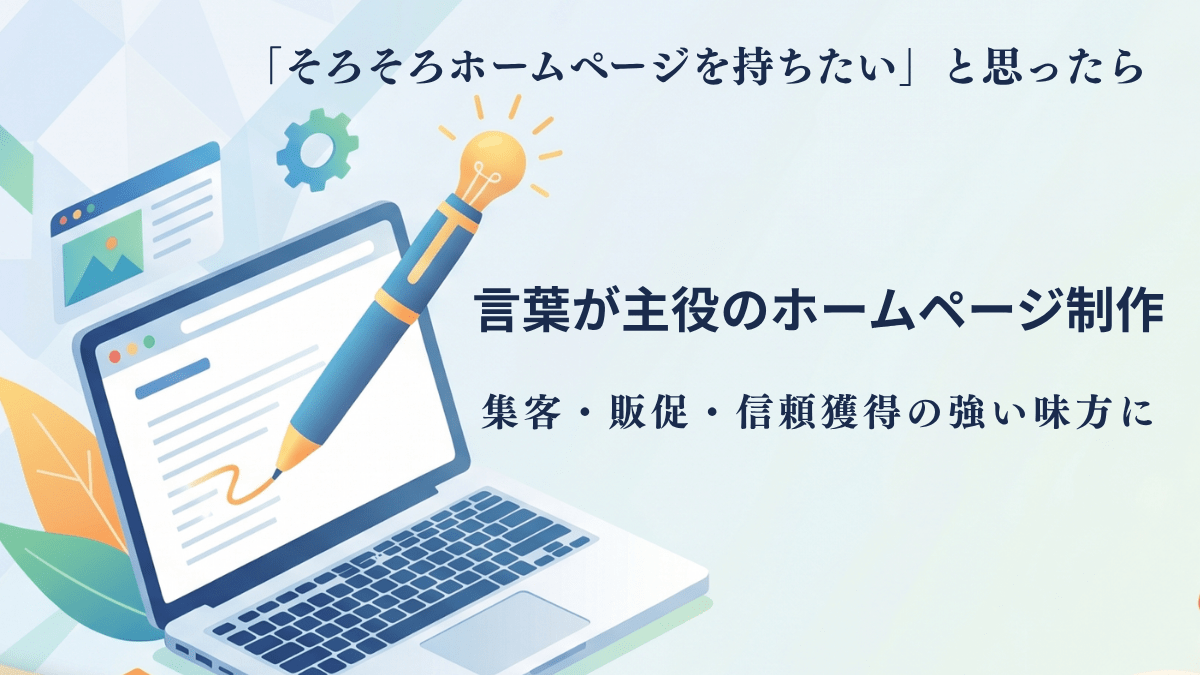 「そろそろホームページを持ちたい」と思ったら

言葉が主役のホームページ制作

集客・販促・信頼獲得の強い味方に